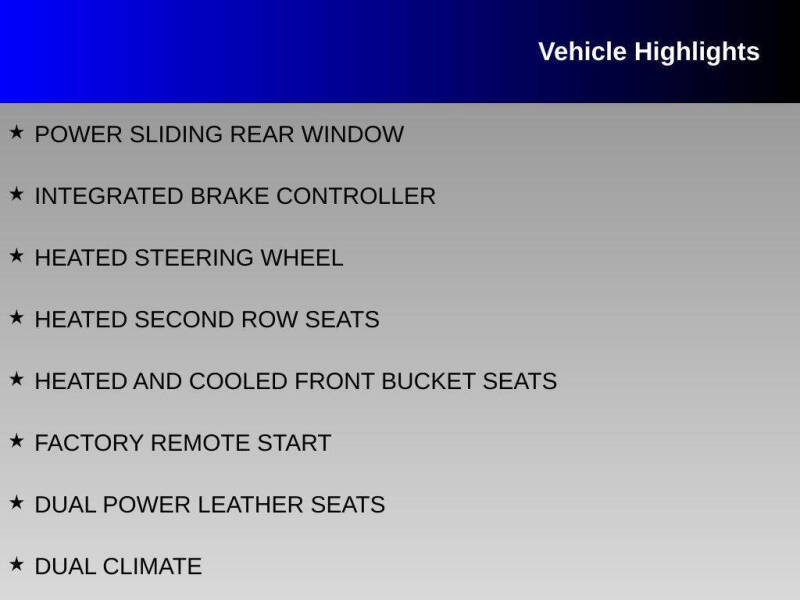 Vehicle Highlights

★ POWER SLIDING REAR WINDOW

★ INTEGRATED BRAKE CONTROLLER

★ HEATED STEERING WHEEL

★ HEATED SECOND ROW SEATS

★ HEATED AND COOLED FRONT BUCKET SEATS

★ FACTORY REMOTE START

★ DUAL POWER LEATHER SEATS

★ DUAL CLIMATE